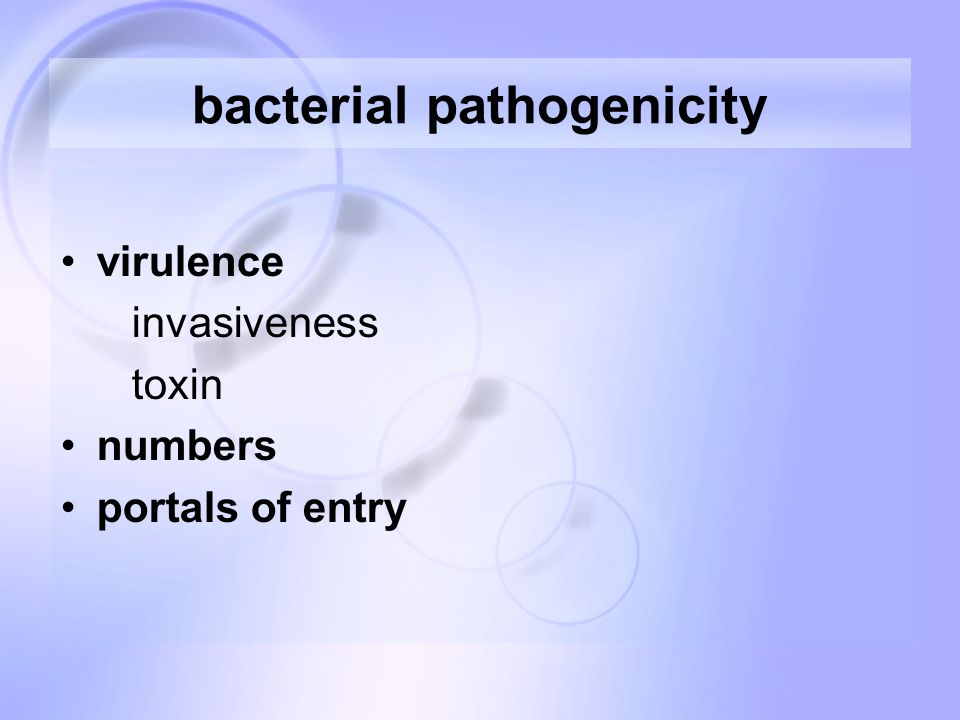 bacterial pathogenicity

• virulence
invasiveness
toxin
• numbers
• portals of entry